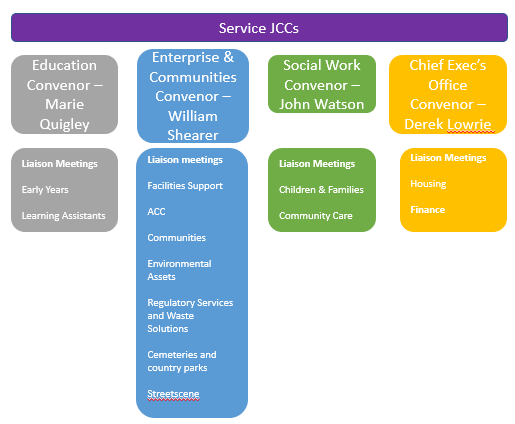 Service JCCs

Education Convenor – Marie Quigley

Liaison Meetings

Early Years

Learning Assistants

Enterprise & Communities Convenor – William Shearer

Liaison meetings

Facilities Support

ACC

Communities

Environmental Assets

Regulatory Services and Waste Solutions

Cemeteries and country parks

Streetscene

Social Work Convenor – John Watson

Liaison Meetings

Children & Families

Community Care

Chief Exec's Office Convenor – Derek Lowrie

Liaison Meetings

Housing

Finance